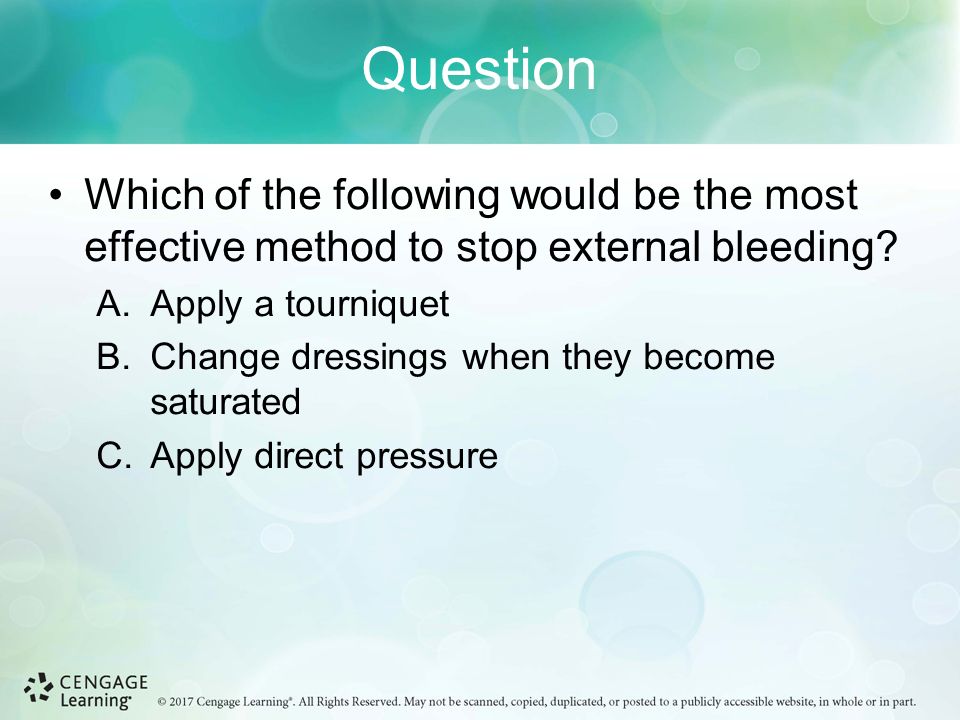 Question

• Which of the following would be the most effective method to stop external bleeding?

A. Apply a tourniquet

B. Change dressings when they become saturated

C. Apply direct pressure

CENGAGE Learning®

© 2017 Cengage Learning®. All Rights Reserved. May not be scanned, copied, duplicated, or posted to a publicly accessible website, in whole or in part.